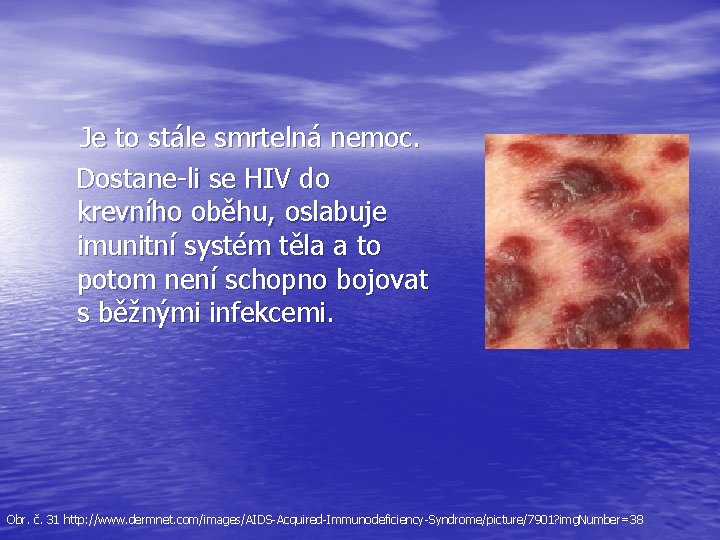 Je to stále smrtelná nemoc.

Dostane-li se HIV do krevního oběhu, oslabuje imunitní systém těla a to potom není schopno bojovat s běžnými infekcemi.

Obr. č. 31 http://www.dermnet.com/images/AIDS-Acquired-Immunodeficiency-Syndrome/picture/7901?imgNumber=38